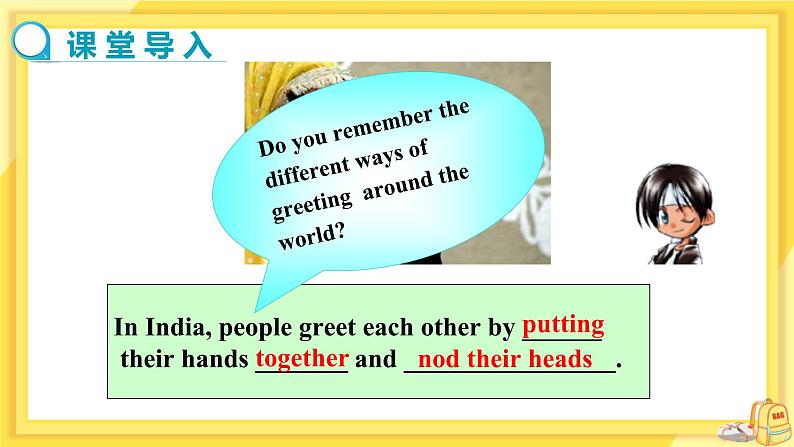 课堂导入

Do you remember the different ways of greeting around the world?

In India, people greet each other by putting their hands together and nod their heads.

BAG